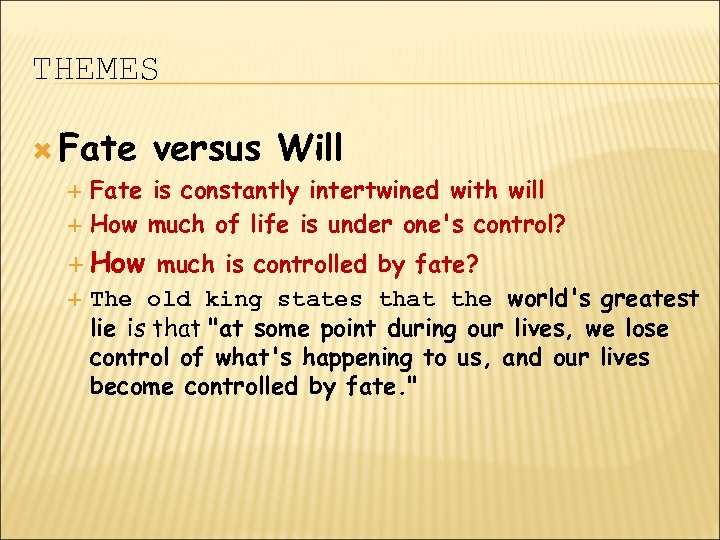 THEMES

Fate versus Will

Fate is constantly intertwined with will

How much of life is under one's control?

How much is controlled by fate?

The old king states that the world's greatest lie is that "at some point during our lives, we lose control of what's happening to us, and our lives become controlled by fate."